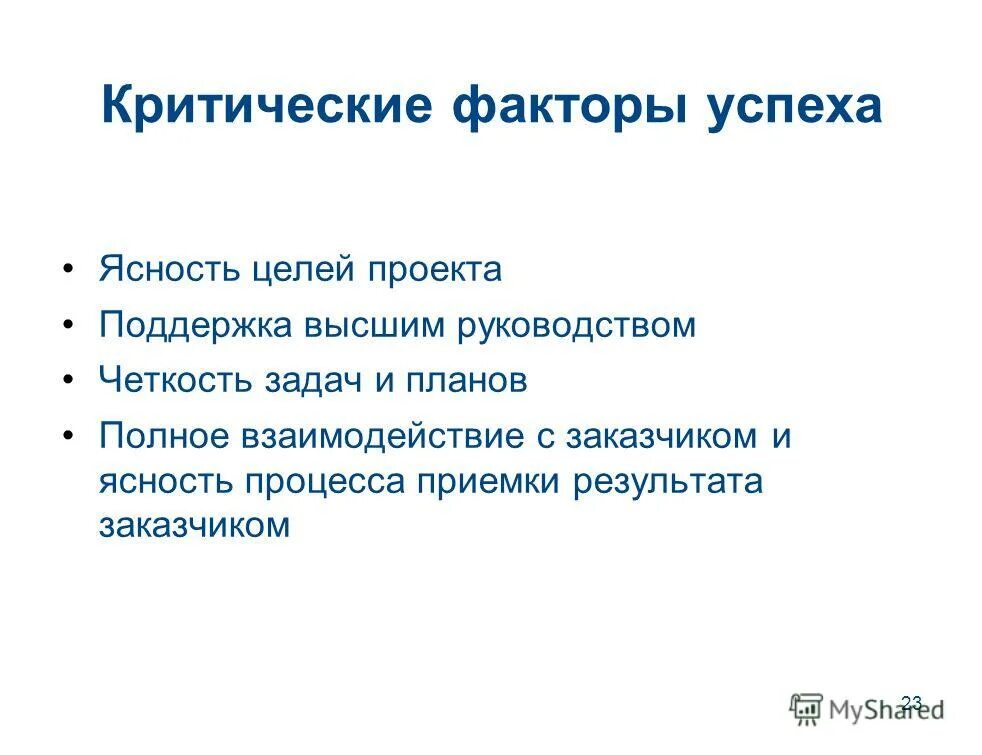 Критические факторы успеха

• Ясность целей проекта
• Поддержка высшим руководством
• Четкость задач и планов
• Полное взаимодействие с заказчиком и ясность процесса приемки результата заказчиком

23

MyShared